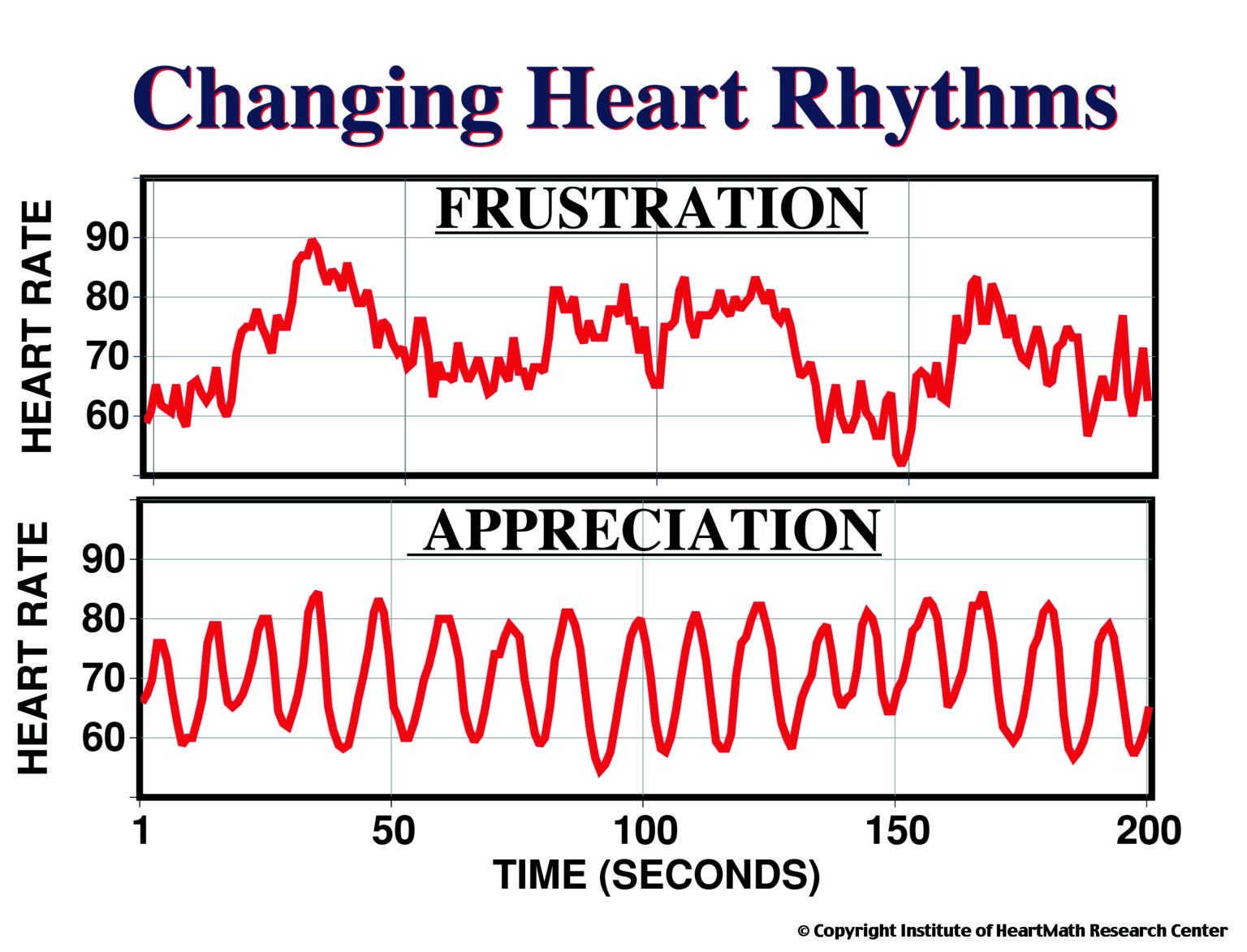 Changing Heart Rhythms

FRUSTRATION

HEART RATE

90
80
70
60

APPRECIATION

HEART RATE

90
80
70
60

1 50 100 150 200

TIME (SECONDS)

© Copyright Institute of HeartMath Research Center